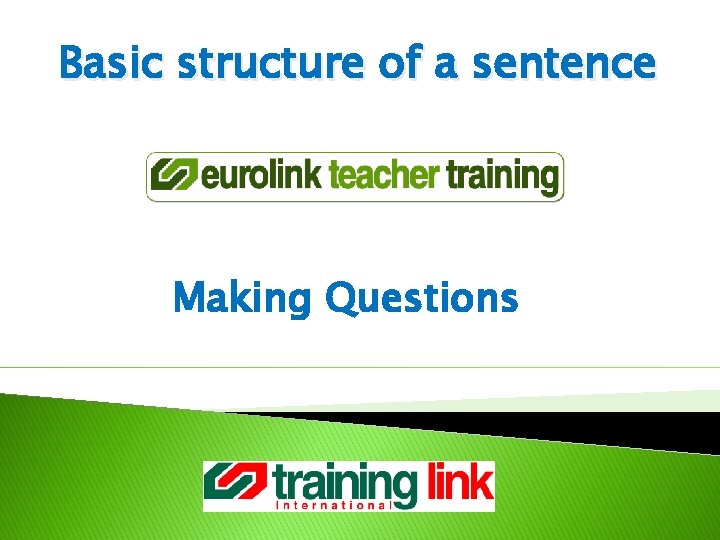 Basic structure of a sentence

eurolink teacher training

Making Questions

training link
International